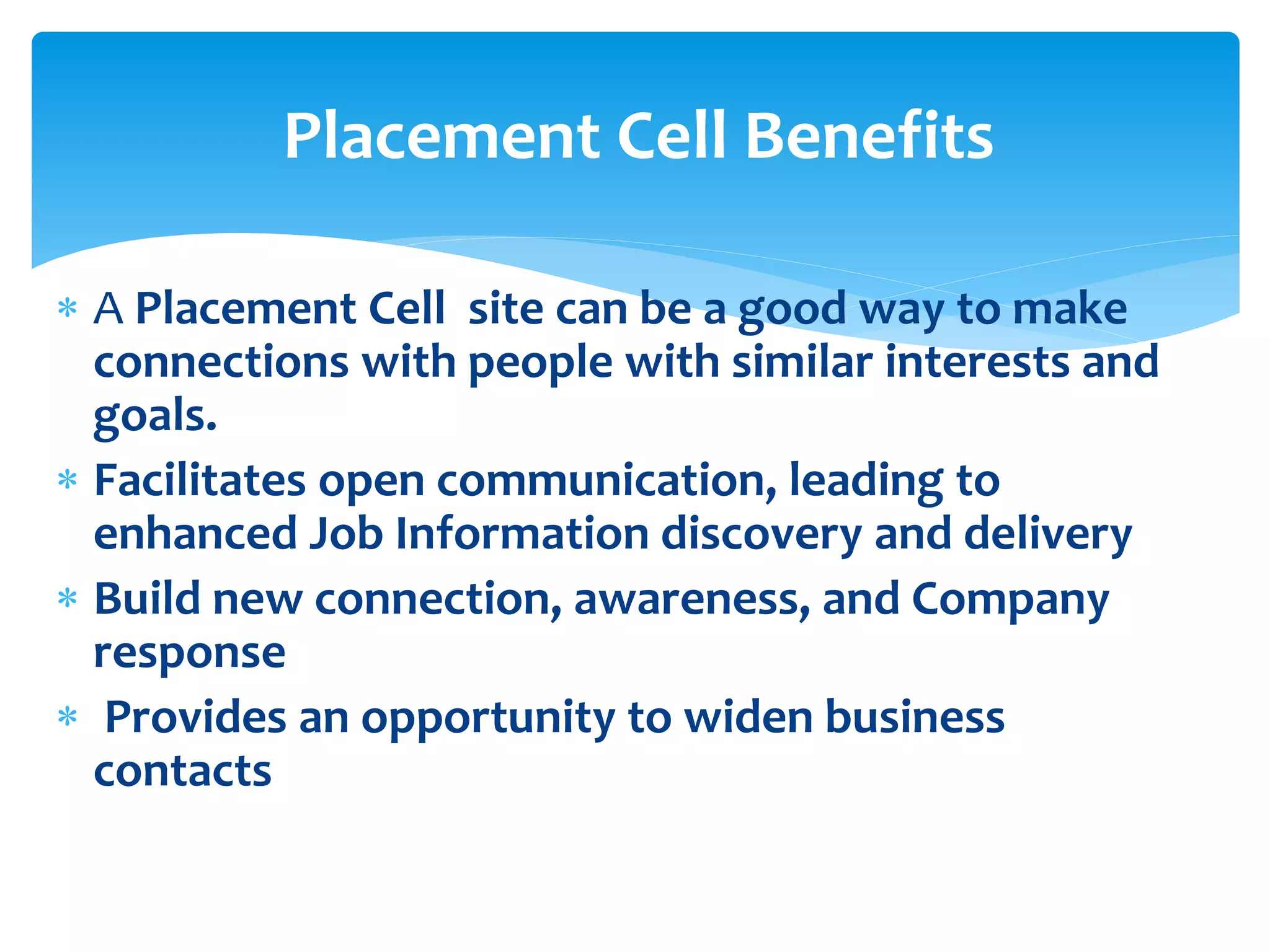 Placement Cell Benefits

* A Placement Cell site can be a good way to make connections with people with similar interests and goals.
* Facilitates open communication, leading to enhanced Job Information discovery and delivery
* Build new connection, awareness, and Company response
* Provides an opportunity to widen business contacts